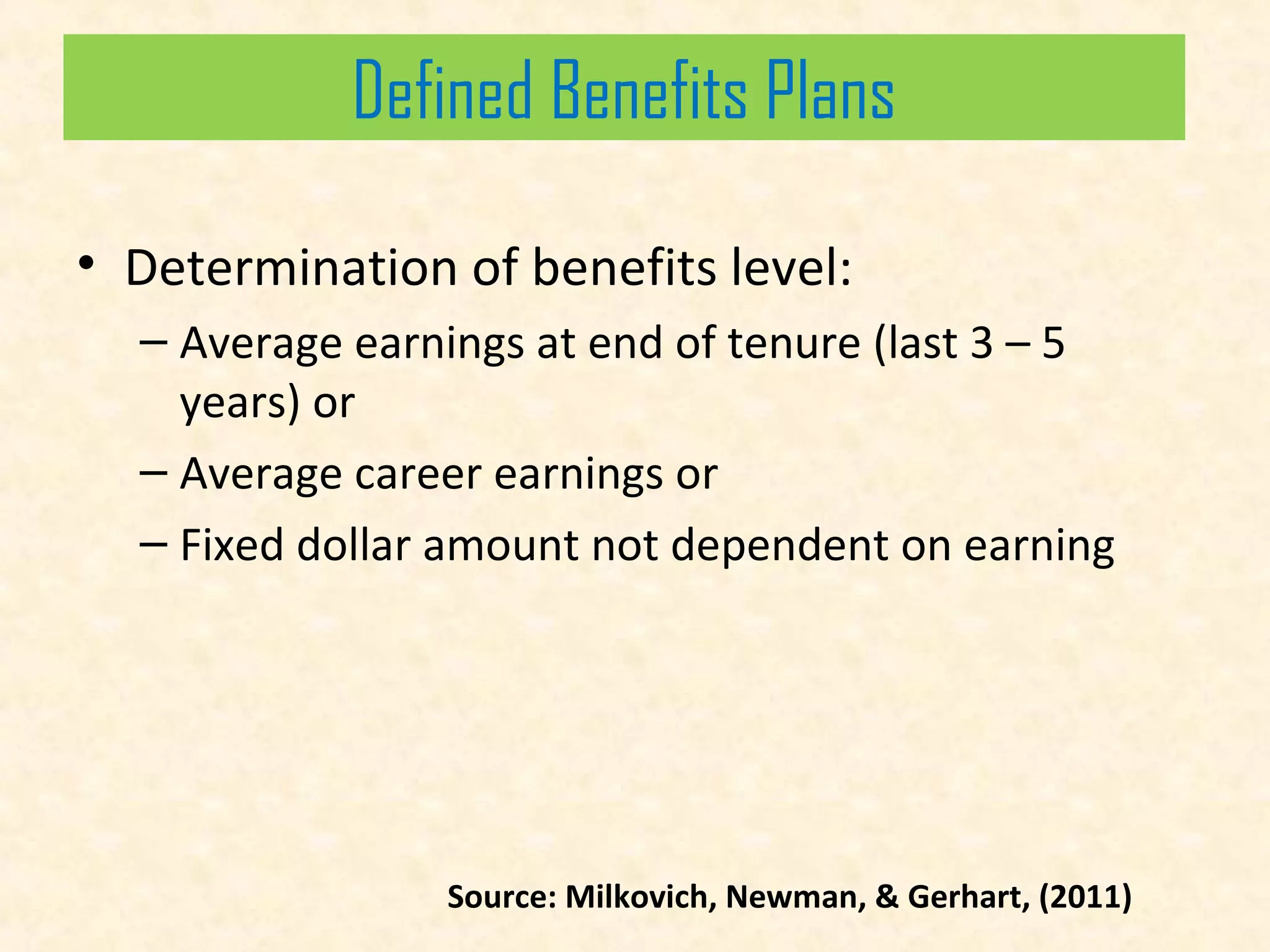 Defined Benefits Plans

• Determination of benefits level:
– Average earnings at end of tenure (last 3 – 5 years) or
– Average career earnings or
– Fixed dollar amount not dependent on earning

Source: Milkovich, Newman, & Gerhart, (2011)